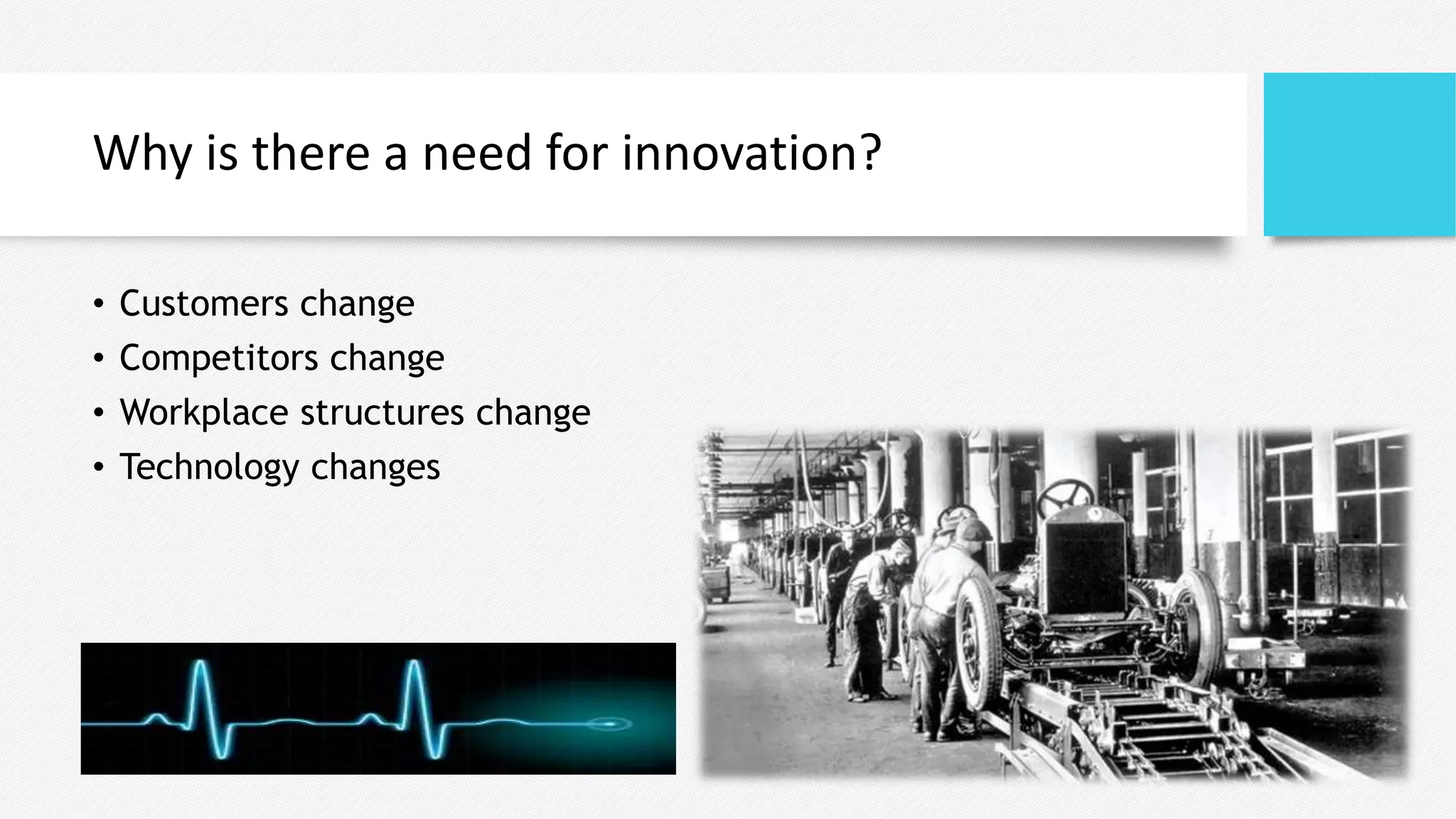 Why is there a need for innovation?

• Customers change
• Competitors change
• Workplace structures change
• Technology changes